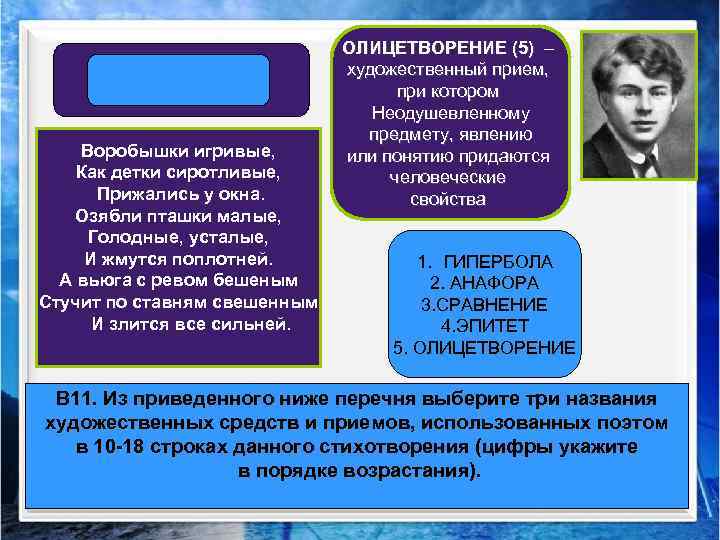 Воробышки игривые,
Как детки сиротливые,
Прижались у окна.
Озябли пташки малые,
Голодные, усталые,
И жмутся поплотней.
А вьюга с ревом бешеным
Стучит по ставням свешенным
И злится все сильней.

ОЛИЦЕТВОРЕНИЕ (5) – художественный прием, при котором Неодушевленному предмету, явлению или понятию придаются человеческие свойства

1. ГИПЕРБОЛА
2. АНАФОРА
3.СРАВНЕНИЕ
4.ЭПИТЕТ
5. ОЛИЦЕТВОРЕНИЕ

В11. Из приведенного ниже перечня выберите три названия художественных средств и приемов, использованных поэтом в 10-18 строках данного стихотворения (цифры укажите в порядке возрастания).